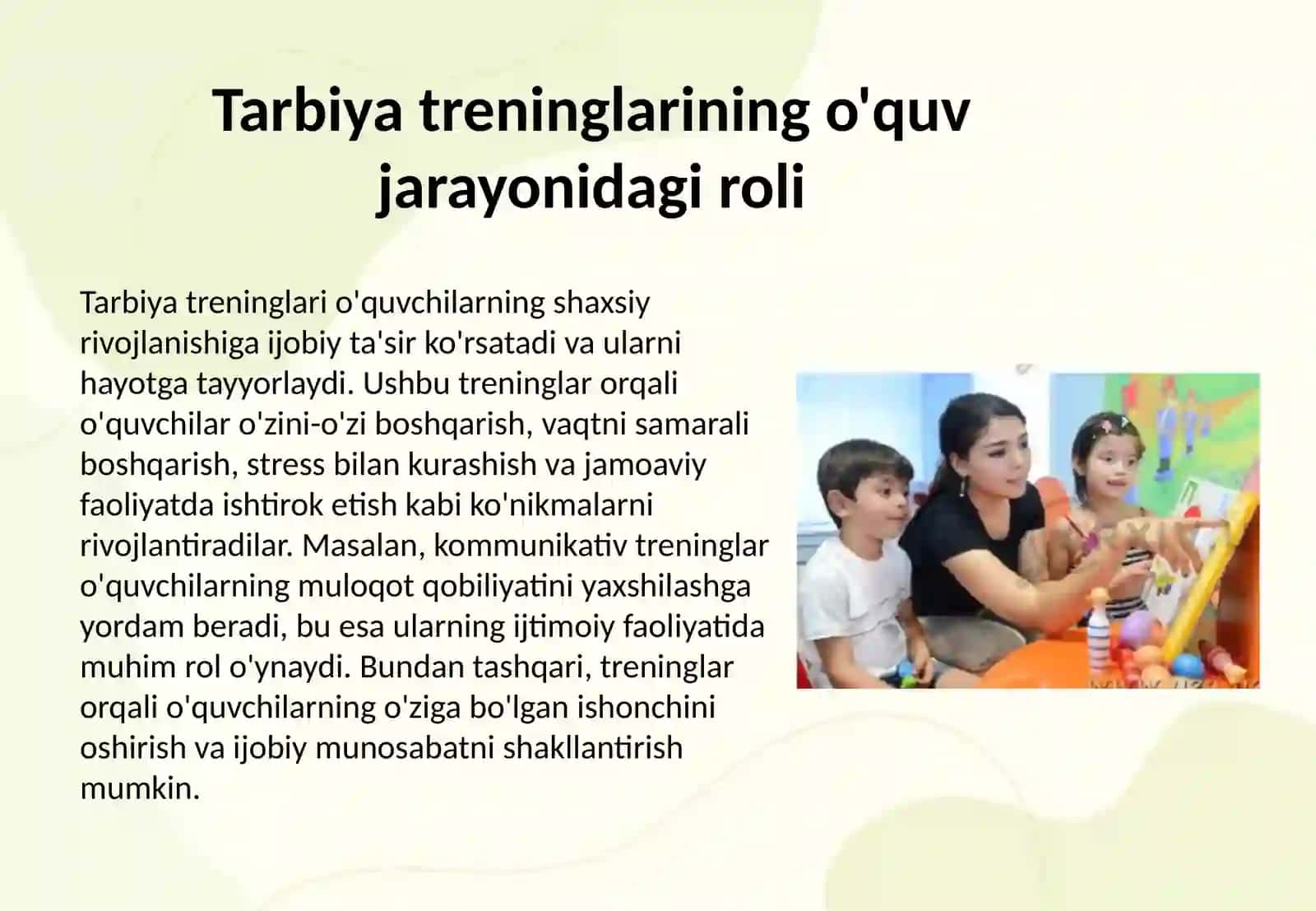 Tarbiya treninglarining o'quv jarayonidagi roli

Tarbiya treninglari o'quvchilarning shaxsiy rivojlanishiga ijobiy ta'sir ko'rsatadi va ularni hayotga tayyorlaydi. Ushbu treninglar orqali o'quvchilar o'zini-o'zi boshqarish, vaqtni samarali boshqarish, stress bilan kurashish va jamoaviy faoliyatda ishtirok etish kabi ko'nikmalarni rivojlantiradilar. Masalan, kommunikativ treninglar o'quvchilarning muloqot qobiliyatini yaxshilashga yordam beradi, bu esa ularning ijtimoiy faoliyatida muhim rol o'ynaydi. Bundan tashqari, treninglar orqali o'quvchilarning o'ziga bo'lgan ishonchini oshirish va ijobiy munosabatni shakllantirish mumkin.